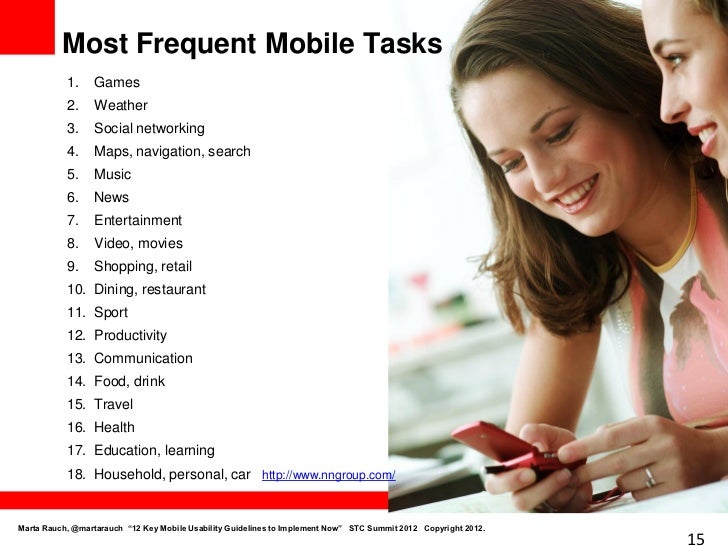 Most Frequent Mobile Tasks

1. Games
2. Weather
3. Social networking
4. Maps, navigation, search
5. Music
6. News
7. Entertainment
8. Video, movies
9. Shopping, retail
10. Dining, restaurant
11. Sport
12. Productivity
13. Communication
14. Food, drink
15. Travel
16. Health
17. Education, learning
18. Household, personal, car http://www.nngroup.com/

Marta Rauch, @martarauch "12 Key Mobile Usability Guidelines to Implement Now" STC Summit 2012 Copyright 2012.

15